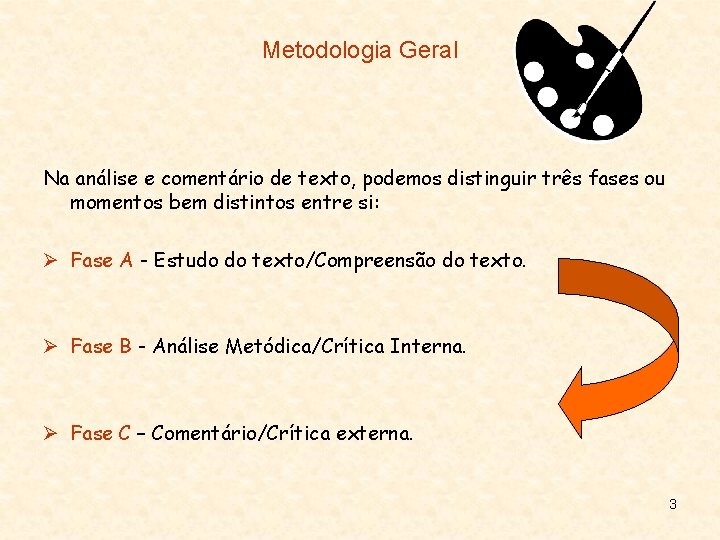 Metodologia Geral

Na análise e comentário de texto, podemos distinguir três fases ou momentos bem distintos entre si:

➢ Fase A - Estudo do texto/Compreensão do texto.

➢ Fase B - Análise Metódica/Crítica Interna.

➢ Fase C – Comentário/Crítica externa.

3